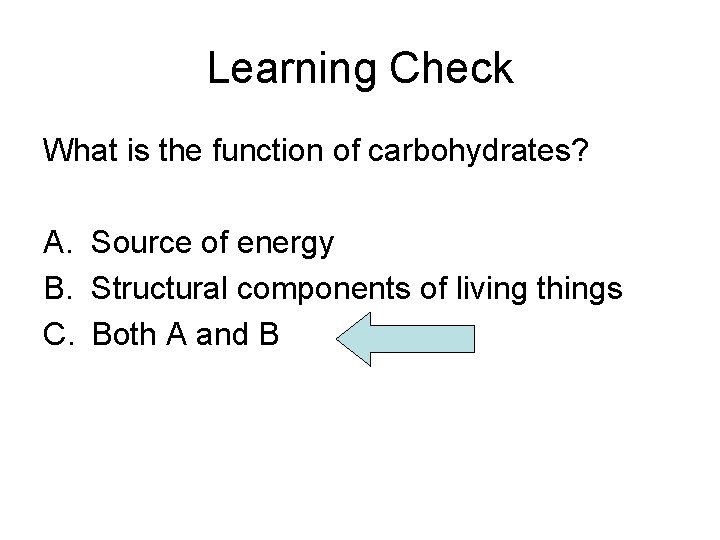 Learning Check

What is the function of carbohydrates?

A. Source of energy
B. Structural components of living things
C. Both A and B